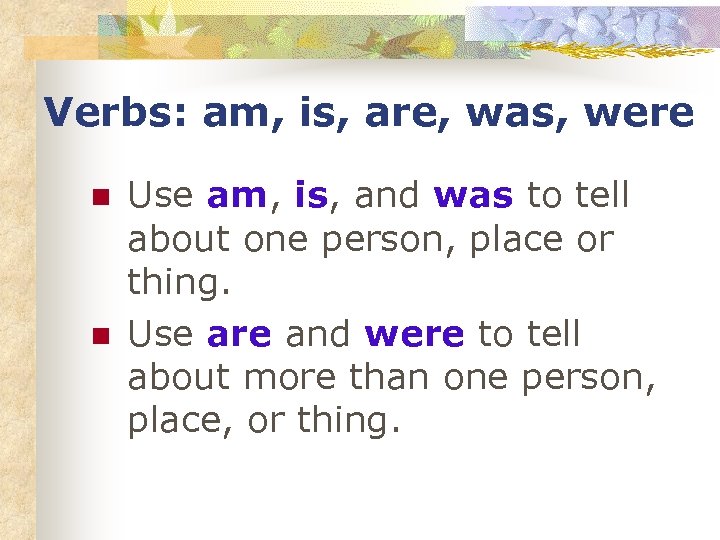 Verbs: am, is, are, was, were

Use am, is, and was to tell about one person, place or thing.

Use are and were to tell about more than one person, place, or thing.